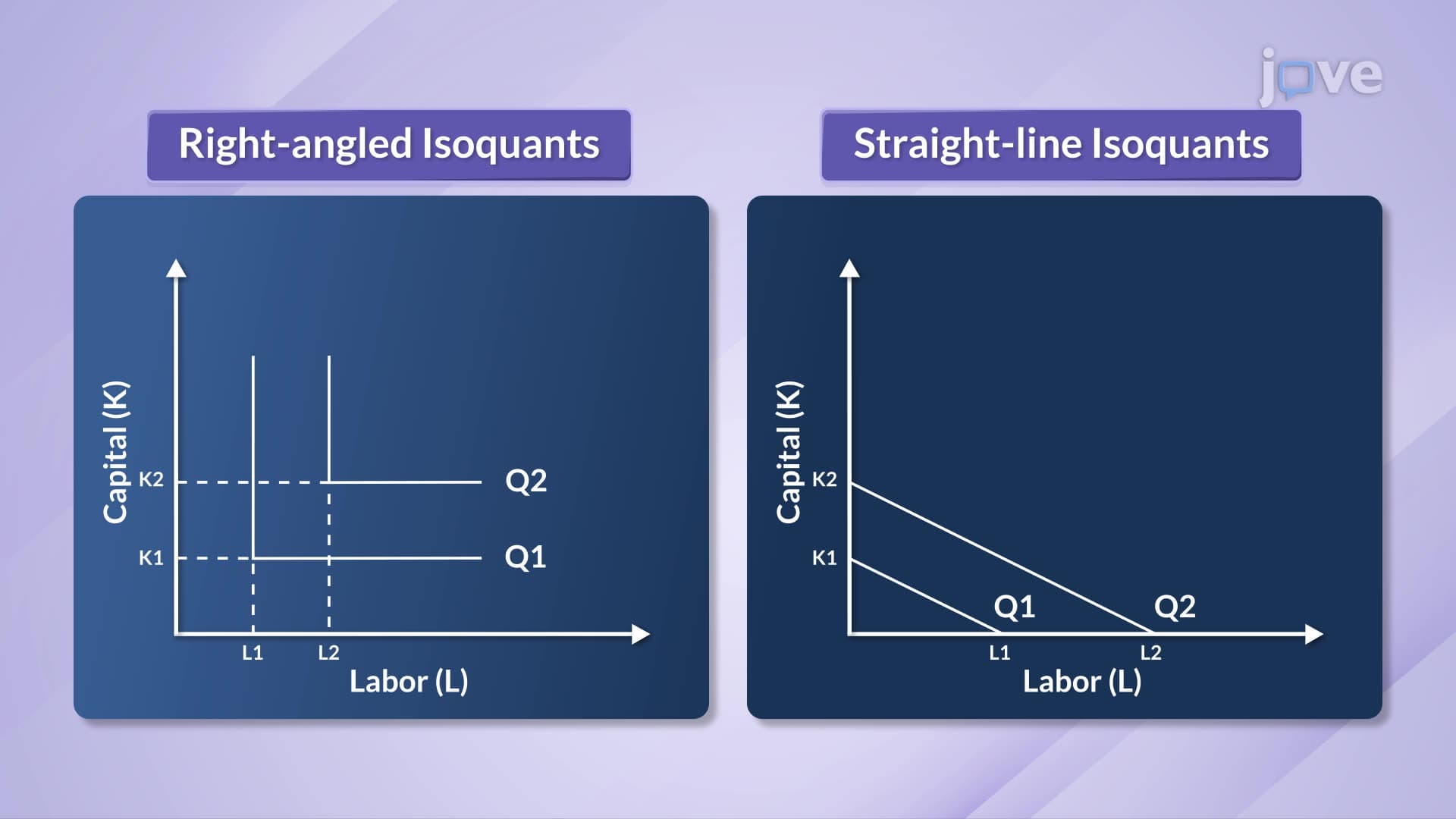 jove

Right-angled Isoquants

Capital (K)
K2
K1
Q2
Q1
L1
L2
Labor (L)

Straight-line Isoquants

Capital (K)
K2
K1
Q1
Q2
L1
L2
Labor (L)